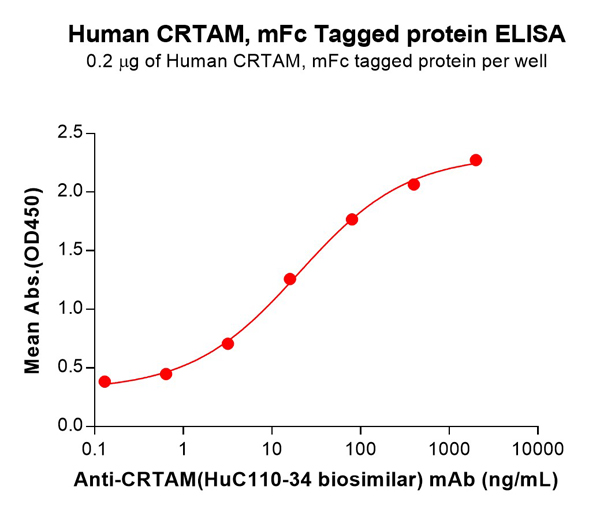 Human CRTAM, mFc Tagged protein ELISA

0.2 μg of Human CRTAM, mFc tagged protein per well

Mean Abs.(OD450)

2.5
2.0
1.5
1.0
0.5
0.0

0.1
1
10
100
1000
10000

Anti-CRTAM(HuC110-34 biosimilar) mAb (ng/mL)